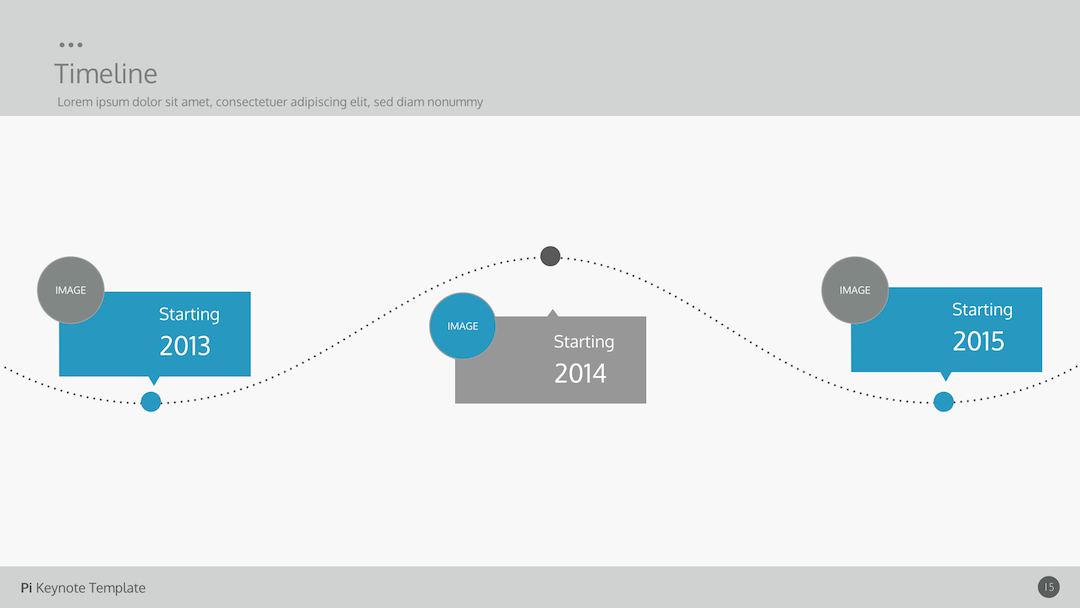 Timeline

Lorem ipsum dolor sit amet, consectetuer adipiscing elit, sed diam nonummy

IMAGE

Starting
2013

IMAGE

Starting
2014

IMAGE

Starting
2015

Pi Keynote Template

15